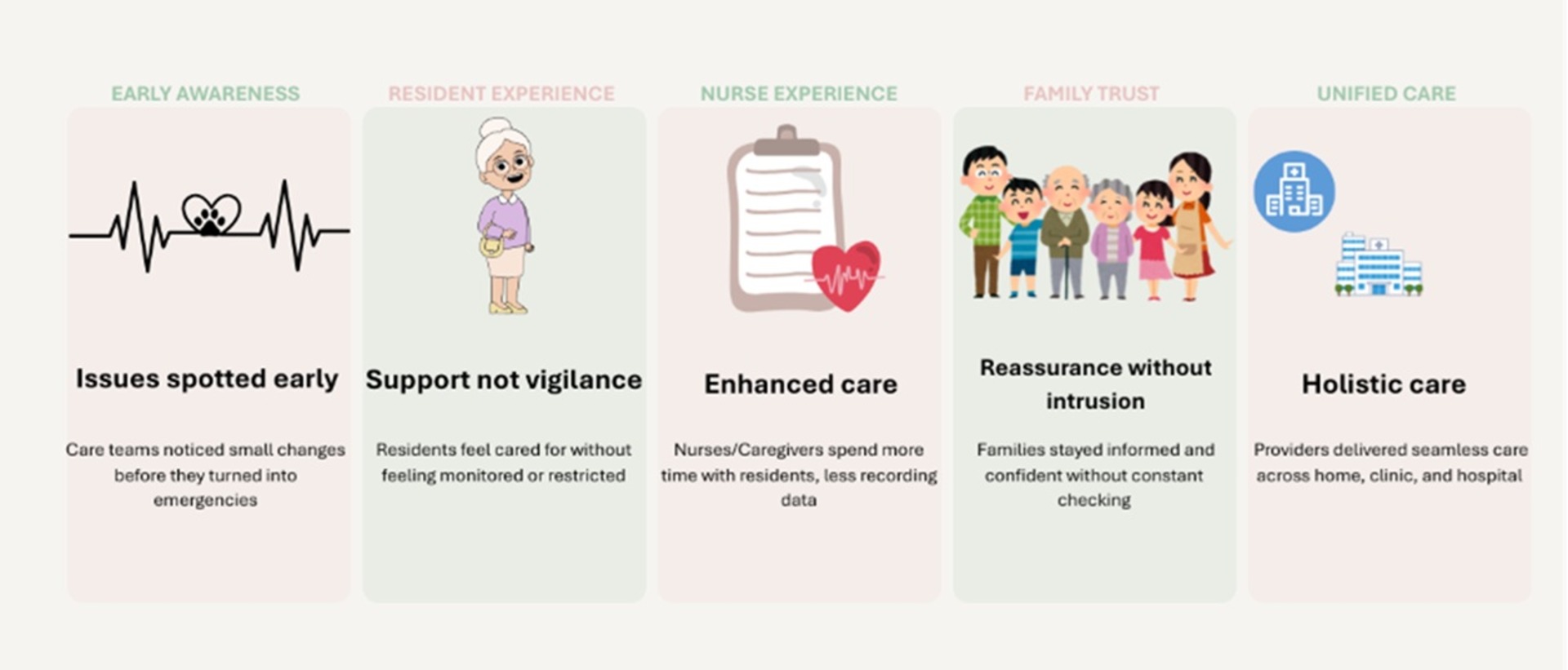 EARLY AWARENESS

Issues spotted early

Care teams noticed small changes before they turned into emergencies

RESIDENT EXPERIENCE

Support not vigilance

Residents feel cared for without feeling monitored or restricted

NURSE EXPERIENCE

Enhanced care

Nurses/Caregivers spend more time with residents, less recording data

FAMILY TRUST

Reassurance without intrusion

Families stayed informed and confident without constant checking

UNIFIED CARE

Holistic care

Providers delivered seamless care across home, clinic, and hospital